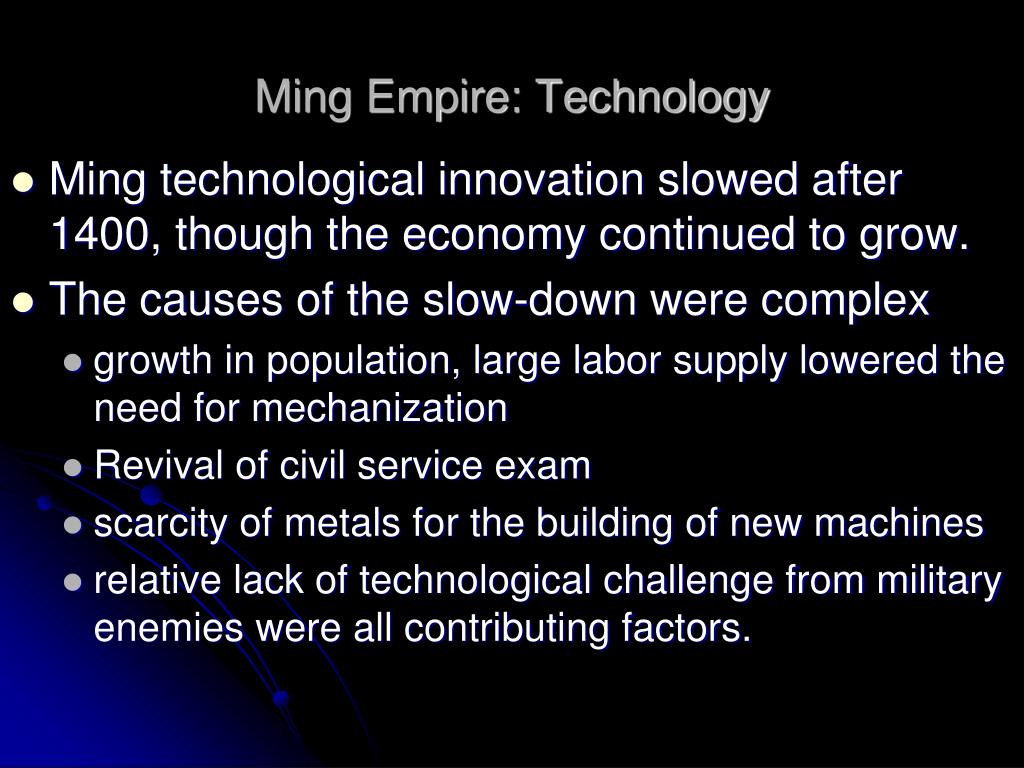 Ming Empire: Technology

- Ming technological innovation slowed after 1400, though the economy continued to grow.
- The causes of the slow-down were complex
  - growth in population, large labor supply lowered the need for mechanization
  - Revival of civil service exam
  - scarcity of metals for the building of new machines
  - relative lack of technological challenge from military enemies were all contributing factors.